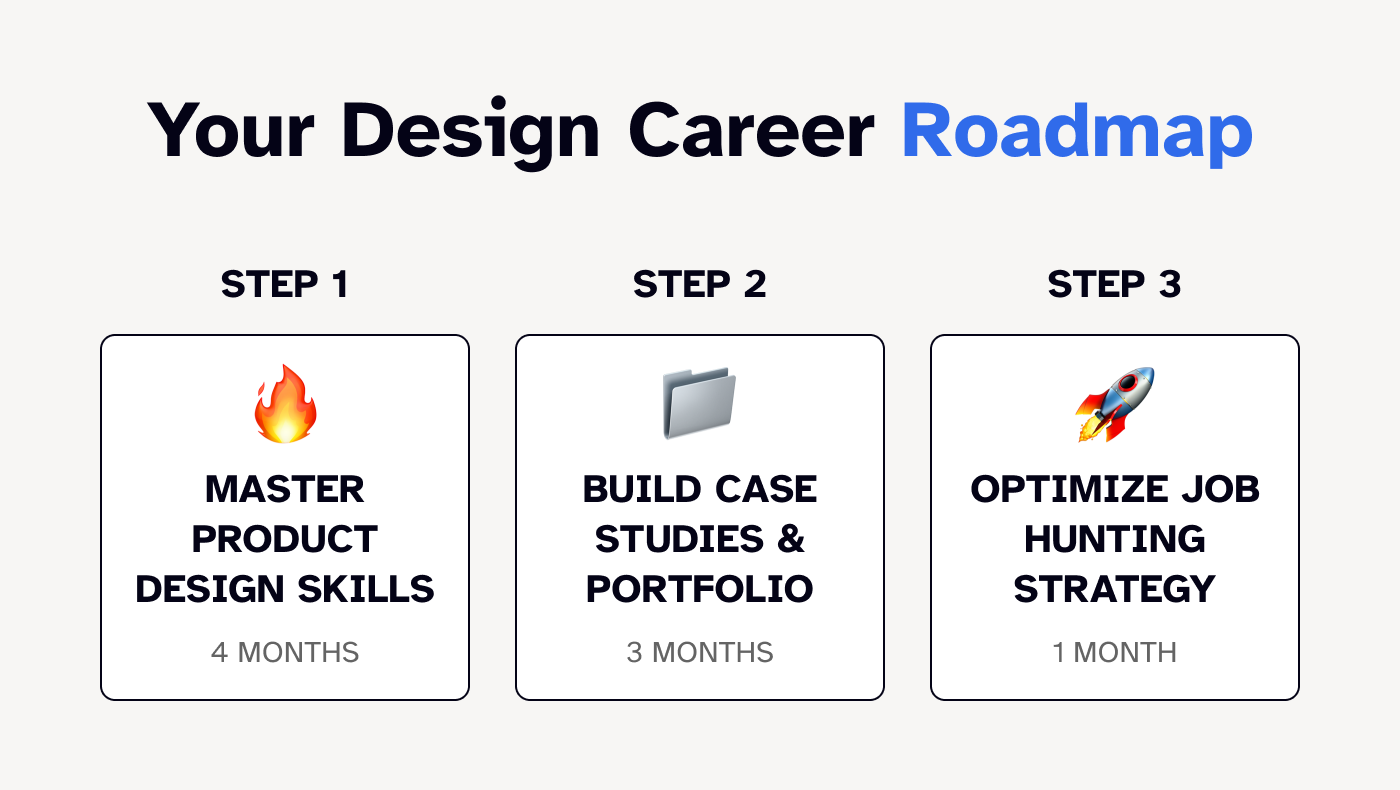 Your Design Career Roadmap

STEP 1

MASTER PRODUCT DESIGN SKILLS

4 MONTHS

STEP 2

BUILD CASE STUDIES & PORTFOLIO

3 MONTHS

STEP 3

OPTIMIZE JOB HUNTING STRATEGY

1 MONTH